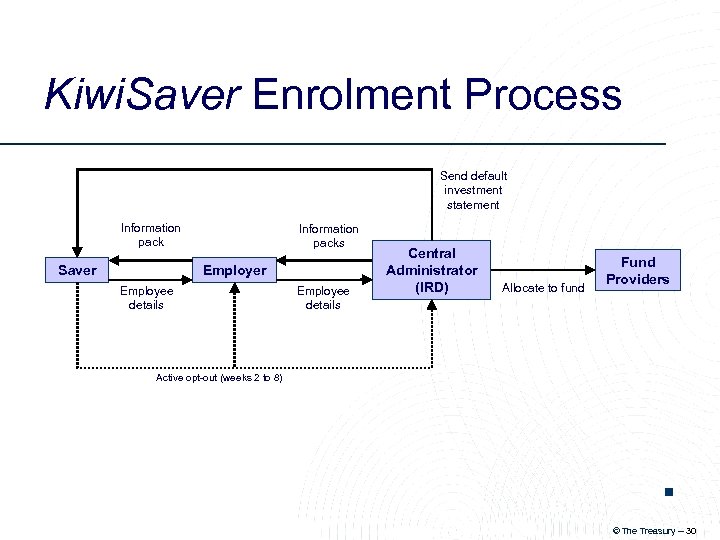 KiwiSaver Enrolment Process

Send default investment statement

Information pack

Information packs

Saver

Employer

Central Administrator (IRD)

Fund Providers

Employee details

Employee details

Allocate to fund

Active opt-out (weeks 2 to 8)

© The Treasury – 30